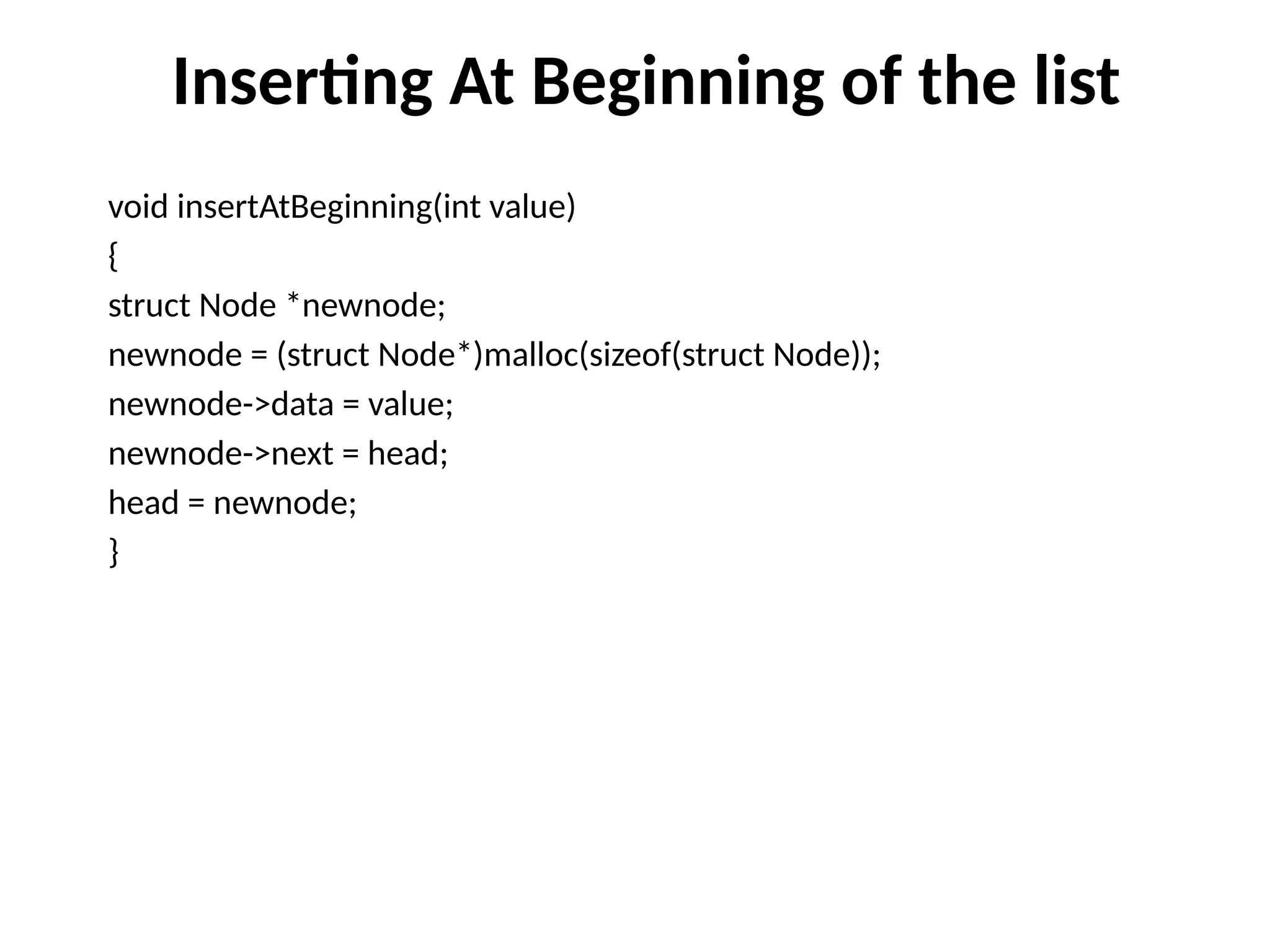 Inserting At Beginning of the list

void insertAtBeginning(int value)
{
struct Node *newnode;
newnode = (struct Node*)malloc(sizeof(struct Node));
newnode->data = value;
newnode->next = head;
head = newnode;
}